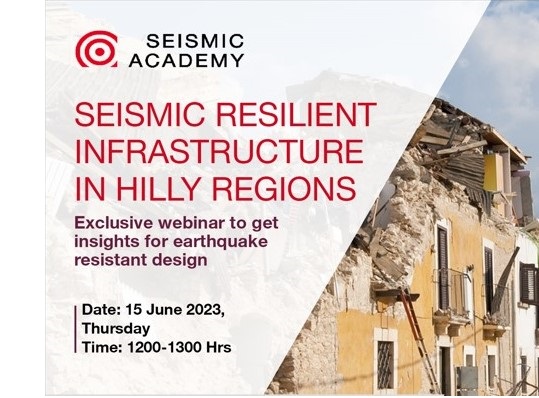 SEISMIC ACADEMY

SEISMIC RESILIENT INFRASTRUCTURE IN HILLY REGIONS

Exclusive webinar to get insights for earthquake resistant design

Date: 15 June 2023, Thursday
Time: 1200-1300 Hrs